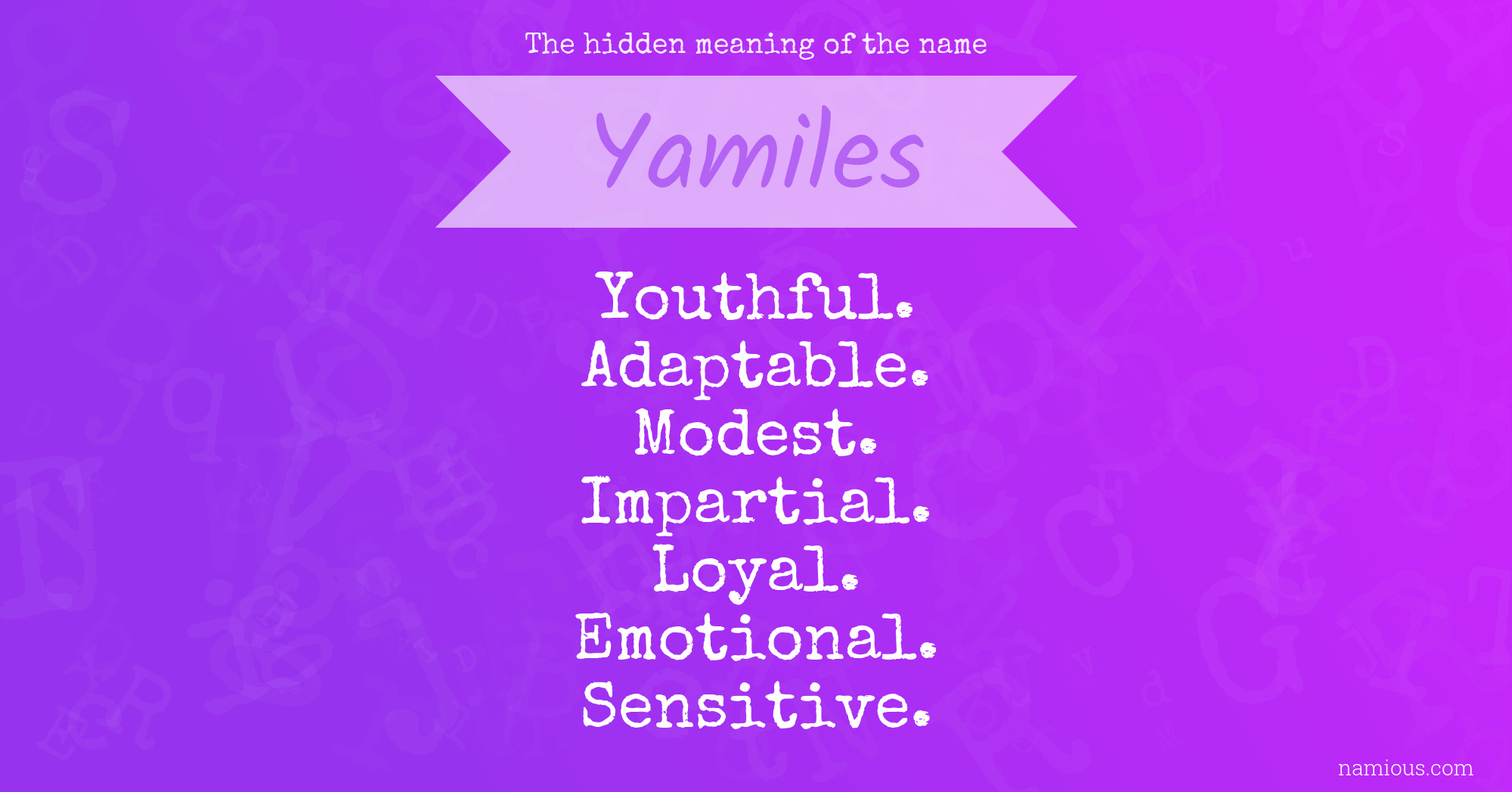 The hidden meaning of the name

Yamiles

Youthful.
Adaptable.
Modest.
Impartial.
Loyal.
Emotional.
Sensitive.

namious.com